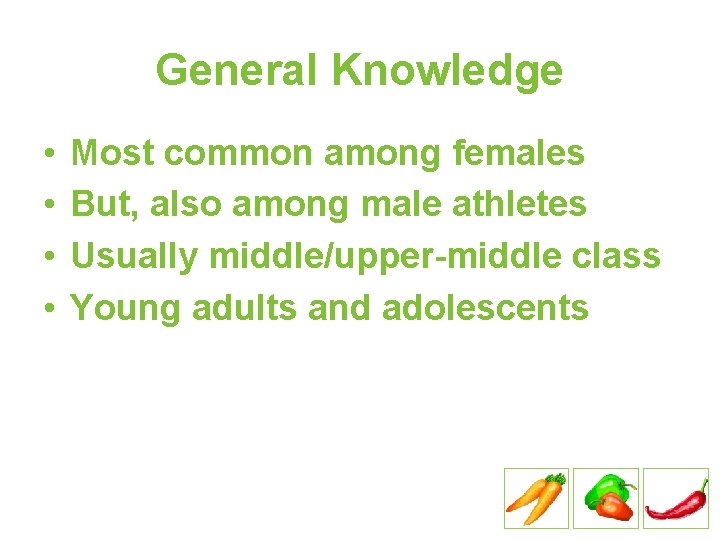 General Knowledge

• Most common among females
• But, also among male athletes
• Usually middle/upper-middle class
• Young adults and adolescents